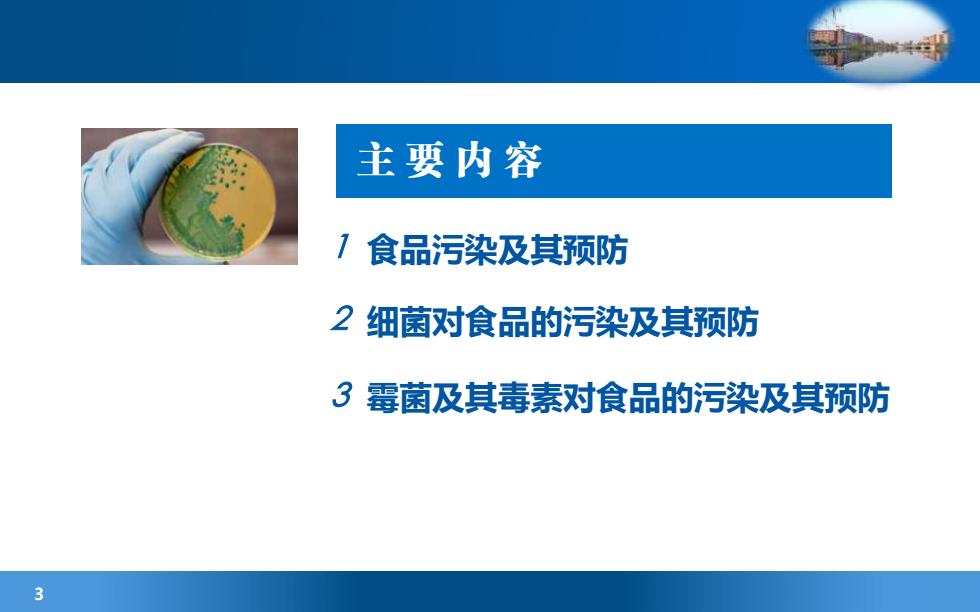 主要内容

1 食品污染及其预防

2 细菌对食品的污染及其预防

3 霉菌及其毒素对食品的污染及其预防

3